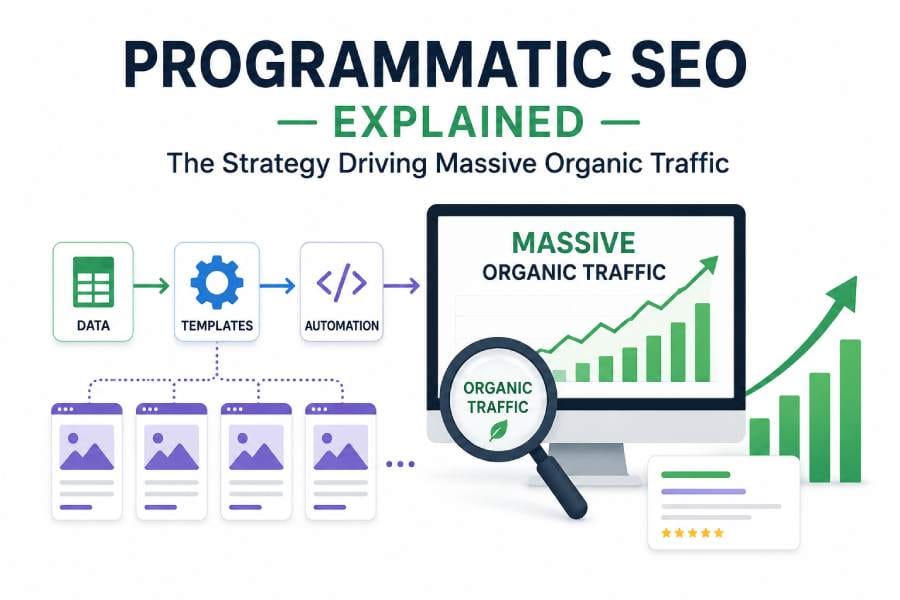 PROGRAMMATIC SEO

— EXPLAINED —

The Strategy Driving Massive Organic Traffic

DATA

TEMPLATES

AUTOMATION

MASSIVE
ORGANIC TRAFFIC

ORGANIC
TRAFFIC